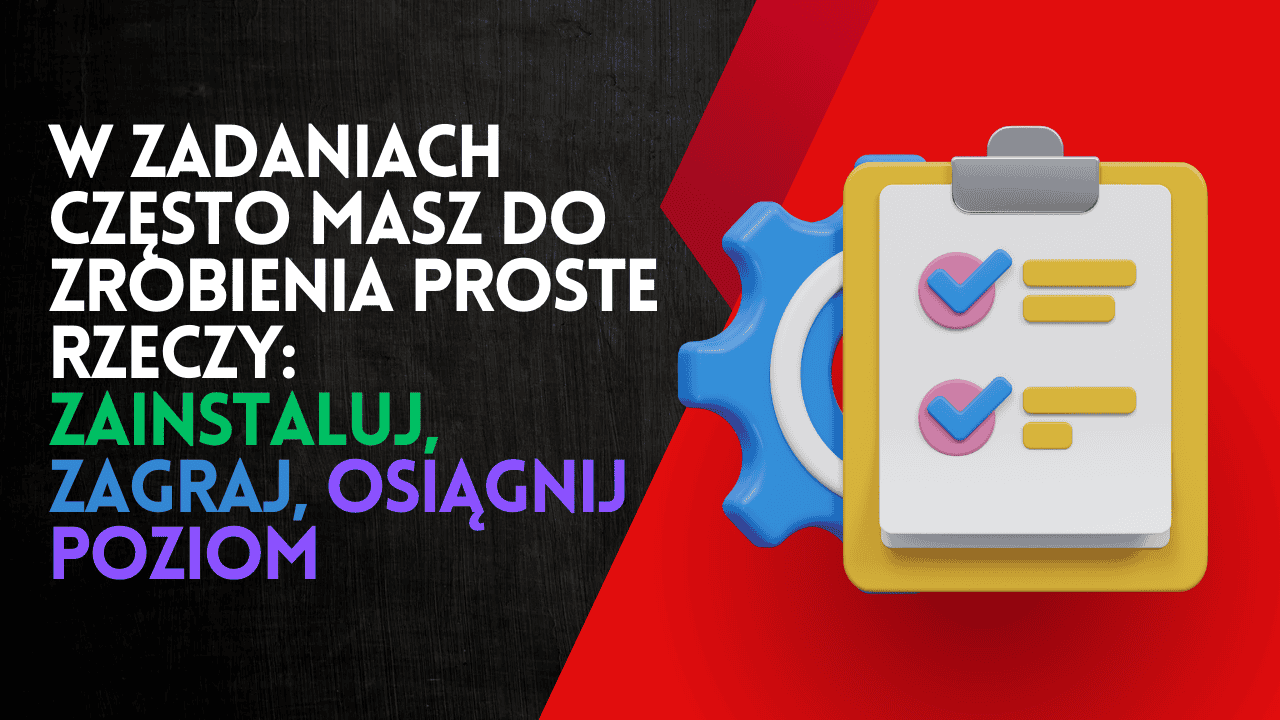 W ZADANIACH CZĘSTO MASZ DO ZROBIENIA PROSTE RZECZY: ZAINSTALUJ, ZAGRAJ, OSIĄGNIJ POZIOM